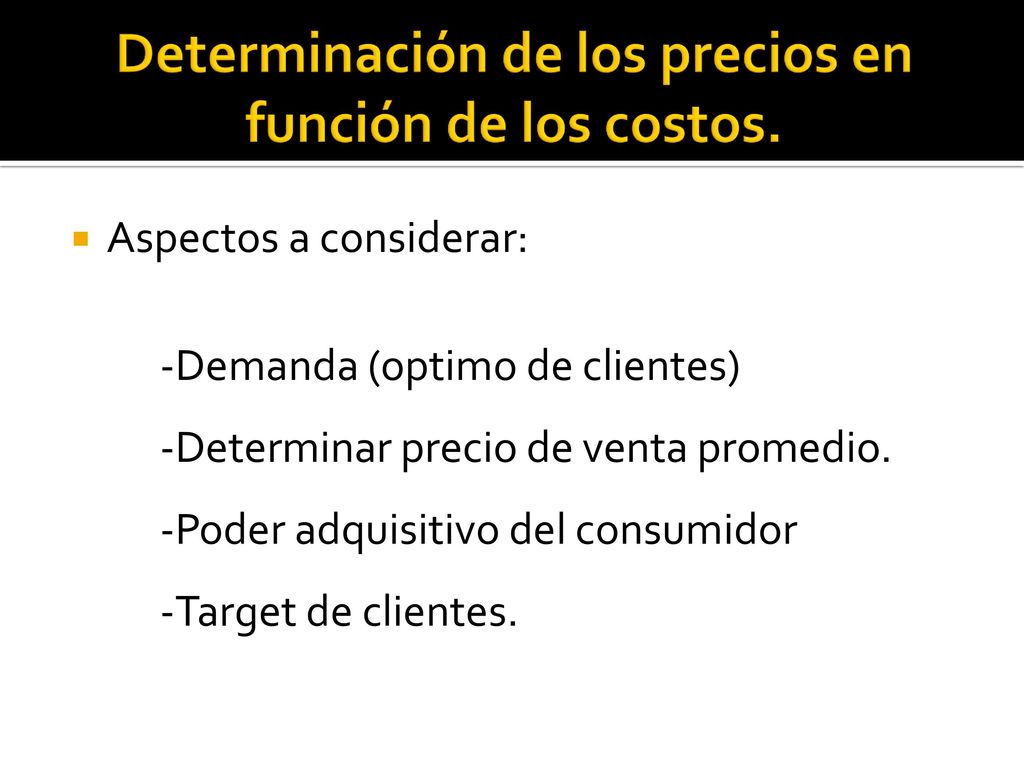 Determinación de los precios en función de los costos.

Aspectos a considerar:

-Demanda (optimo de clientes)

-Determinar precio de venta promedio.

-Poder adquisitivo del consumidor

-Target de clientes.